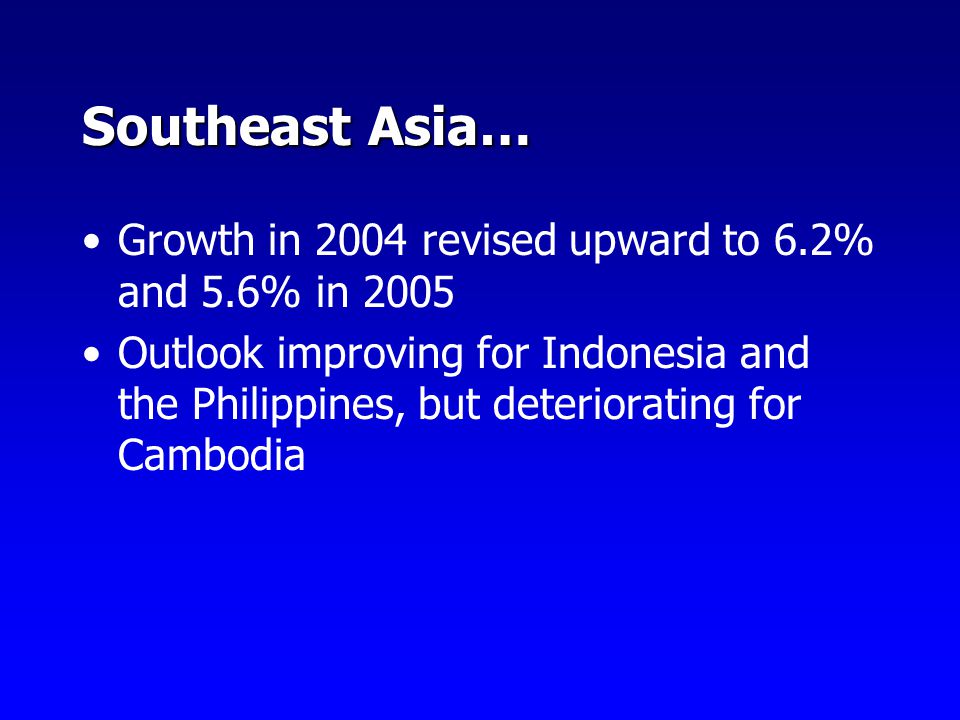 Southeast Asia…

• Growth in 2004 revised upward to 6.2% and 5.6% in 2005
• Outlook improving for Indonesia and the Philippines, but deteriorating for Cambodia